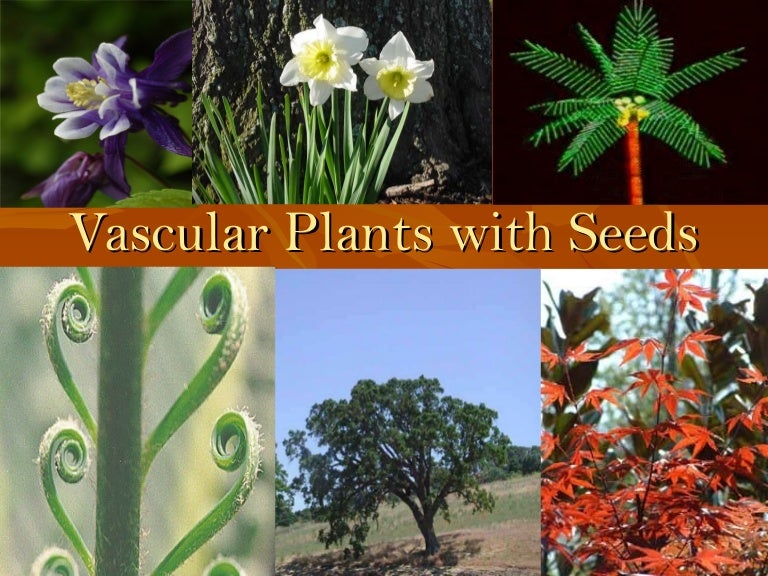 Vascular Plants with Seeds